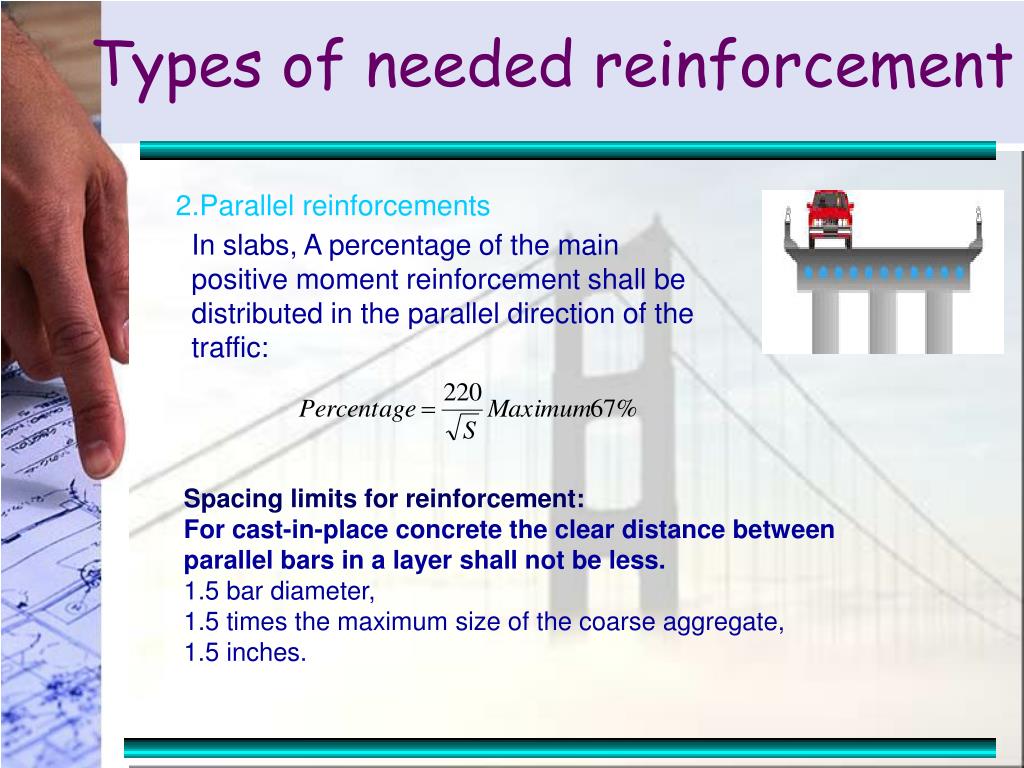 Types of needed reinforcement

2.Parallel reinforcements

In slabs, A percentage of the main positive moment reinforcement shall be distributed in the parallel direction of the traffic:

$Percentage = \frac{220}{\sqrt{S}} Maximum 67\%$

Spacing limits for reinforcement:
For cast-in-place concrete the clear distance between parallel bars in a layer shall not be less.
1.5 bar diameter,
1.5 times the maximum size of the coarse aggregate,
1.5 inches.